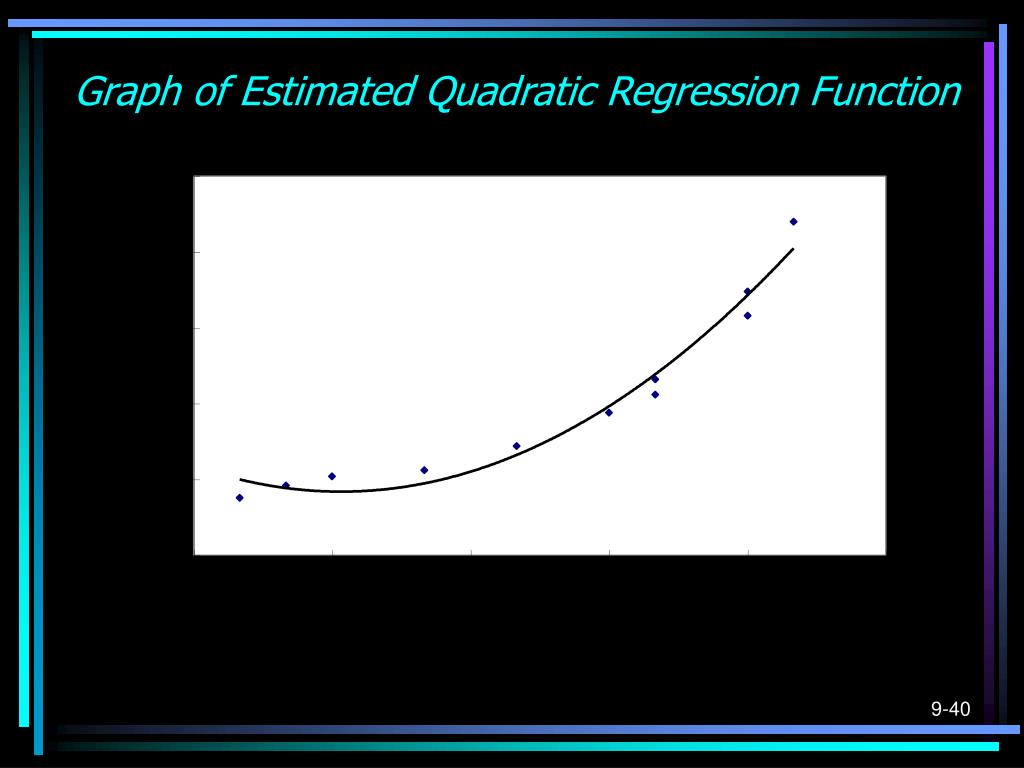 Graph of Estimated Quadratic Regression Function

9-40